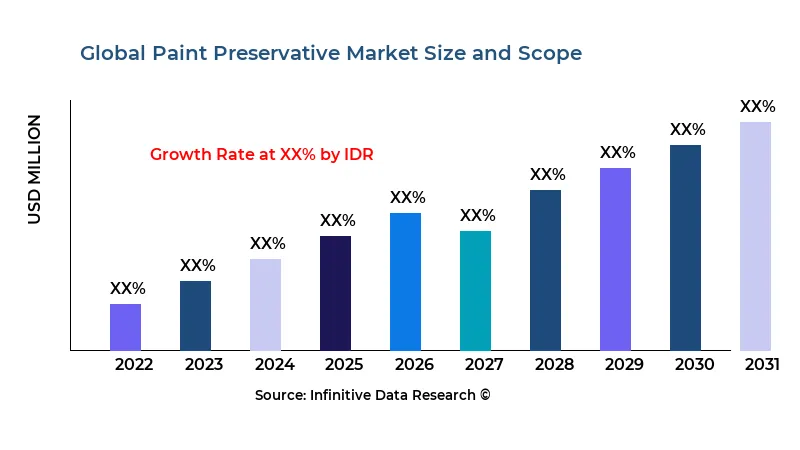 Global Paint Preservative Market Size and Scope

USD MILLION

Growth Rate at XX% by IDR

XX% XX% XX% XX% XX% XX% XX% XX% XX% XX%

2022 2023 2024 2025 2026 2027 2028 2029 2030 2031

Source: Infinitive Data Research ©